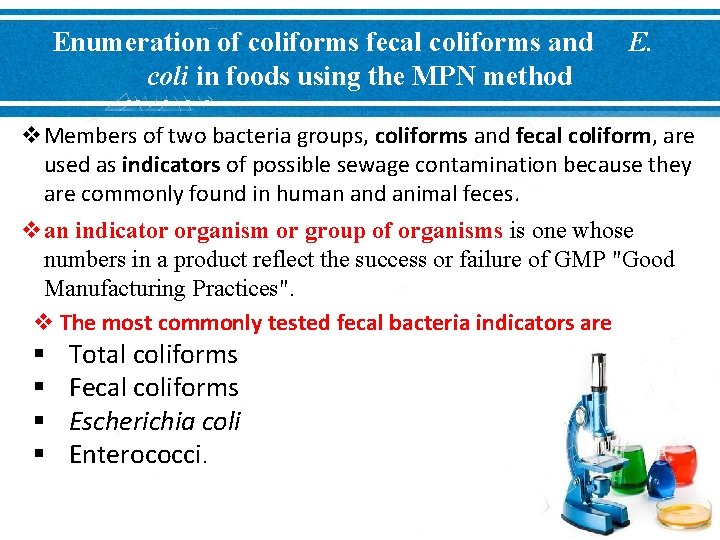 Enumeration of coliforms fecal coliforms and E. coli in foods using the MPN method

❖ Members of two bacteria groups, coliforms and fecal coliform, are used as indicators of possible sewage contamination because they are commonly found in human and animal feces.

❖ an indicator organism or group of organisms is one whose numbers in a product reflect the success or failure of GMP "Good Manufacturing Practices".

❖ The most commonly tested fecal bacteria indicators are

▪ Total coliforms
▪ Fecal coliforms
▪ Escherichia coli
▪ Enterococci.